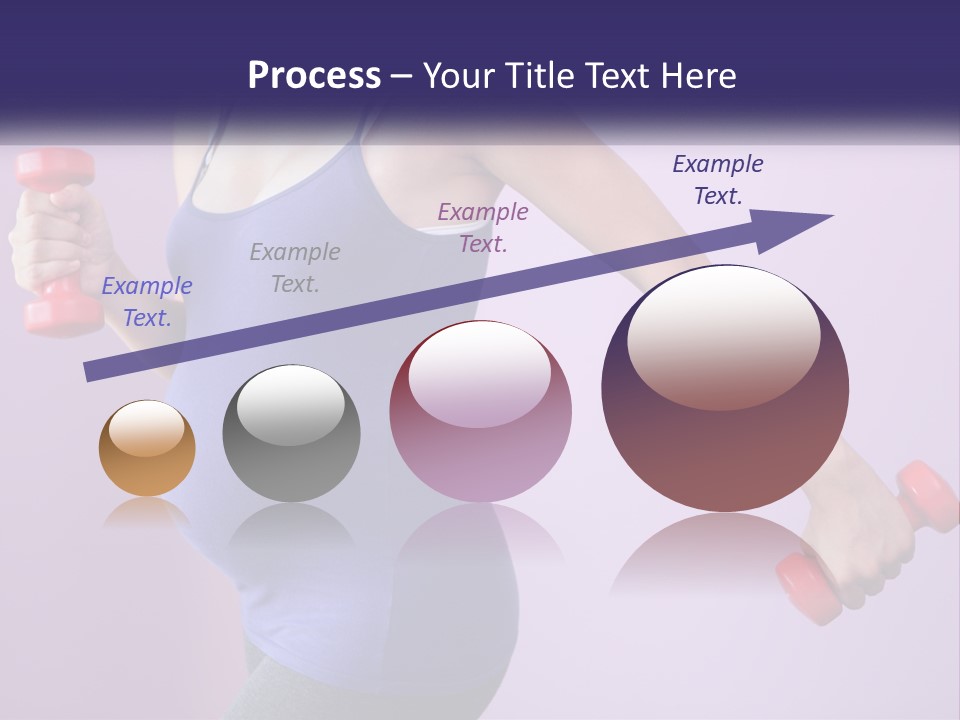 Process – Your Title Text Here

Example Text.

Example Text.

Example Text.

Example Text.